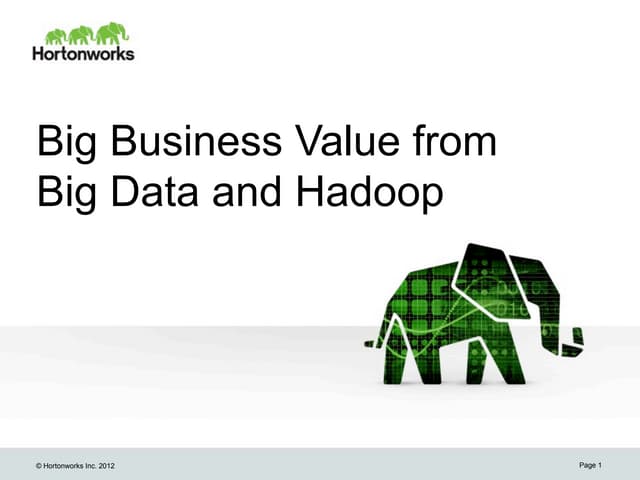 Hortonworks

Big Business Value from Big Data and Hadoop

© Hortonworks Inc. 2012

Page 1